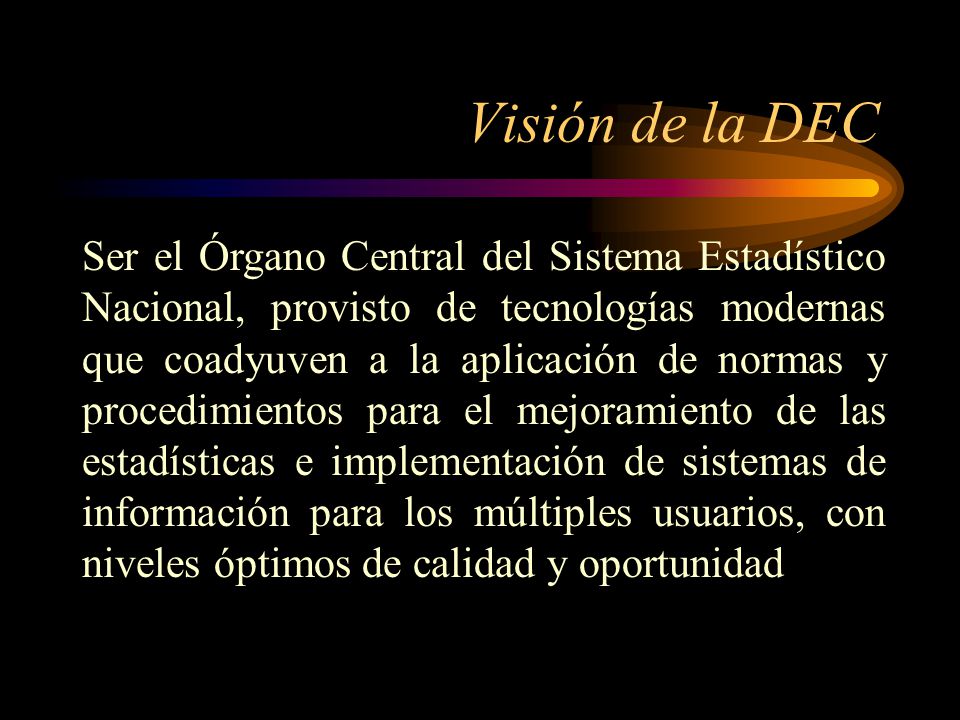 Visión de la DEC

Ser el Órgano Central del Sistema Estadístico Nacional, provisto de tecnologías modernas que coadyuven a la aplicación de normas y procedimientos para el mejoramiento de las estadísticas e implementación de sistemas de información para los múltiples usuarios, con niveles óptimos de calidad y oportunidad